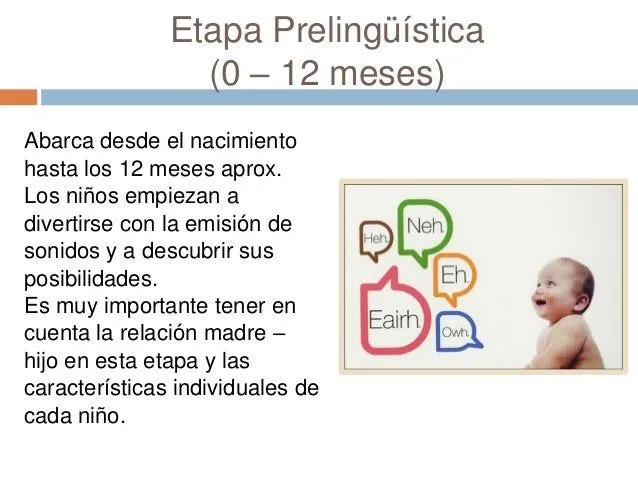 Etapa Prelingüística
(0 – 12 meses)

Abarca desde el nacimiento hasta los 12 meses aprox. Los niños empiezan a divertirse con la emisión de sonidos y a descubrir sus posibilidades.
Es muy importante tener en cuenta la relación madre – hijo en esta etapa y las características individuales de cada niño.

Heh.
Neh.
Eh.
Eairh.
Owh.